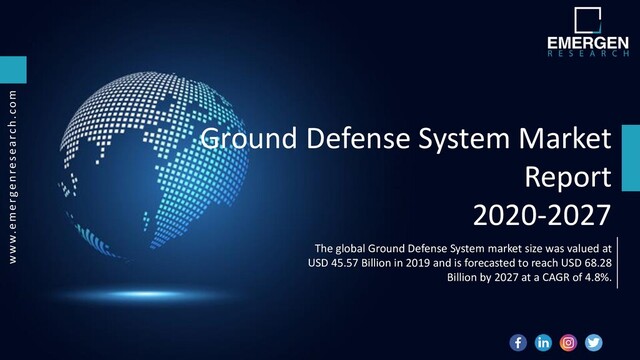 EMERGEN
RESEARCH

www.emergenresearch.com

Ground Defense System Market Report 2020-2027

The global Ground Defense System market size was valued at USD 45.57 Billion in 2019 and is forecasted to reach USD 68.28 Billion by 2027 at a CAGR of 4.8%.